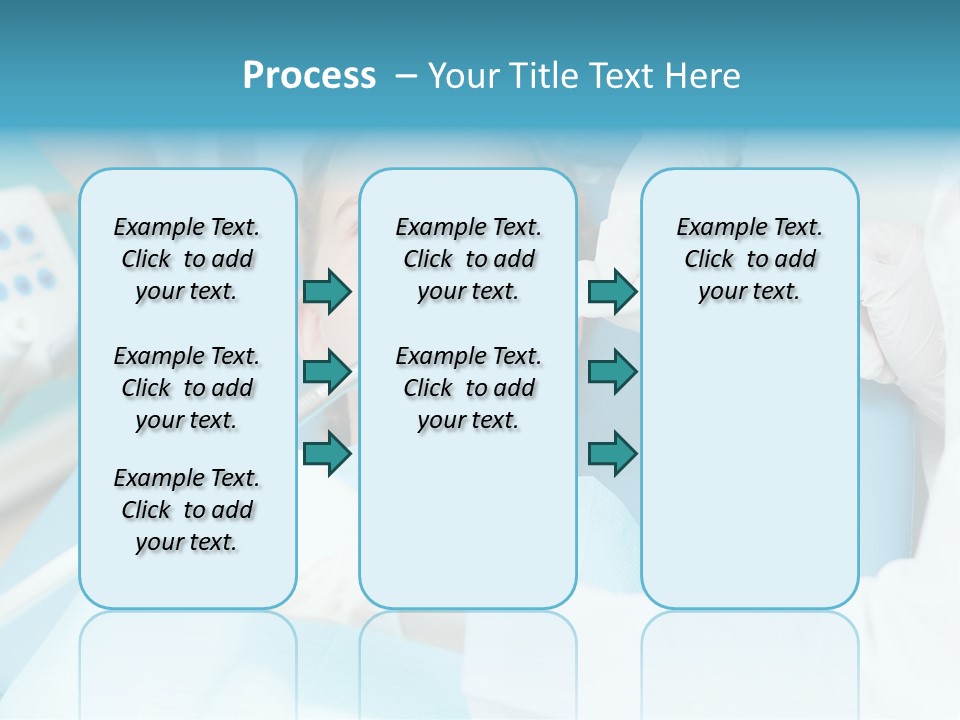 Process – Your Title Text Here

Example Text. Click to add your text.

Example Text. Click to add your text.

Example Text. Click to add your text.

Example Text. Click to add your text.

Example Text. Click to add your text.

Example Text. Click to add your text.